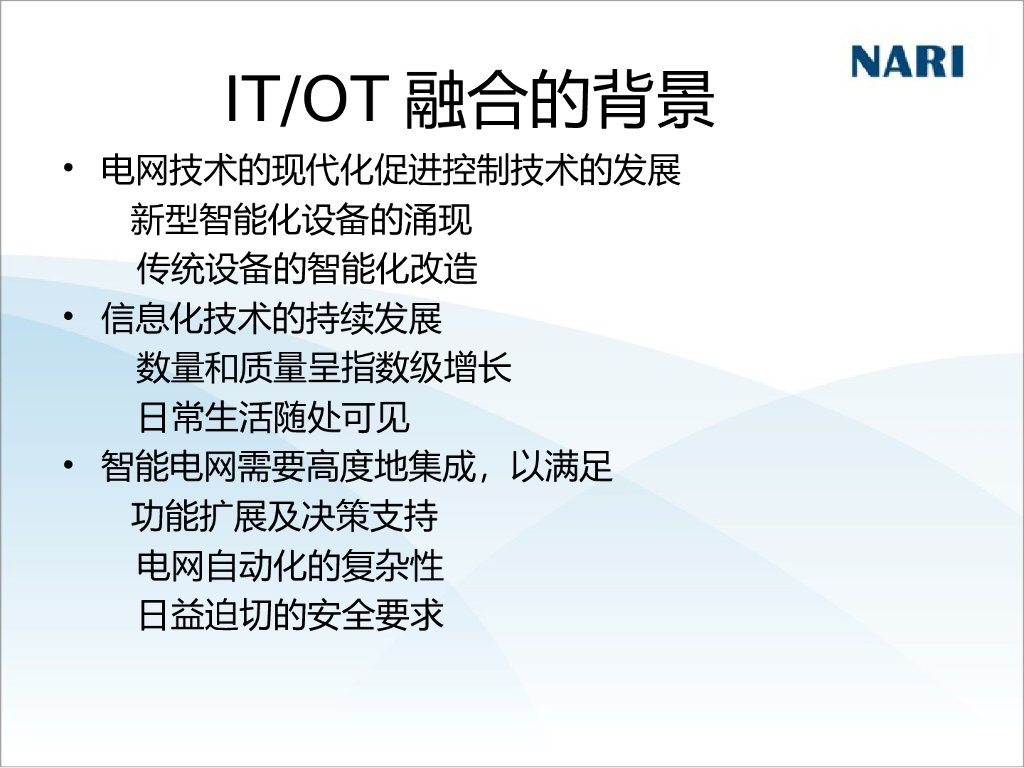 NARI

IT/OT 融合的背景

• 电网技术的现代化促进控制技术的发展

新型智能化设备的涌现

传统设备的智能化改造

• 信息化技术的持续发展

数量和质量呈指数级增长

日常生活随处可见

• 智能电网需要高度地集成，以满足

功能扩展及决策支持

电网自动化的复杂性

日益迫切的安全要求